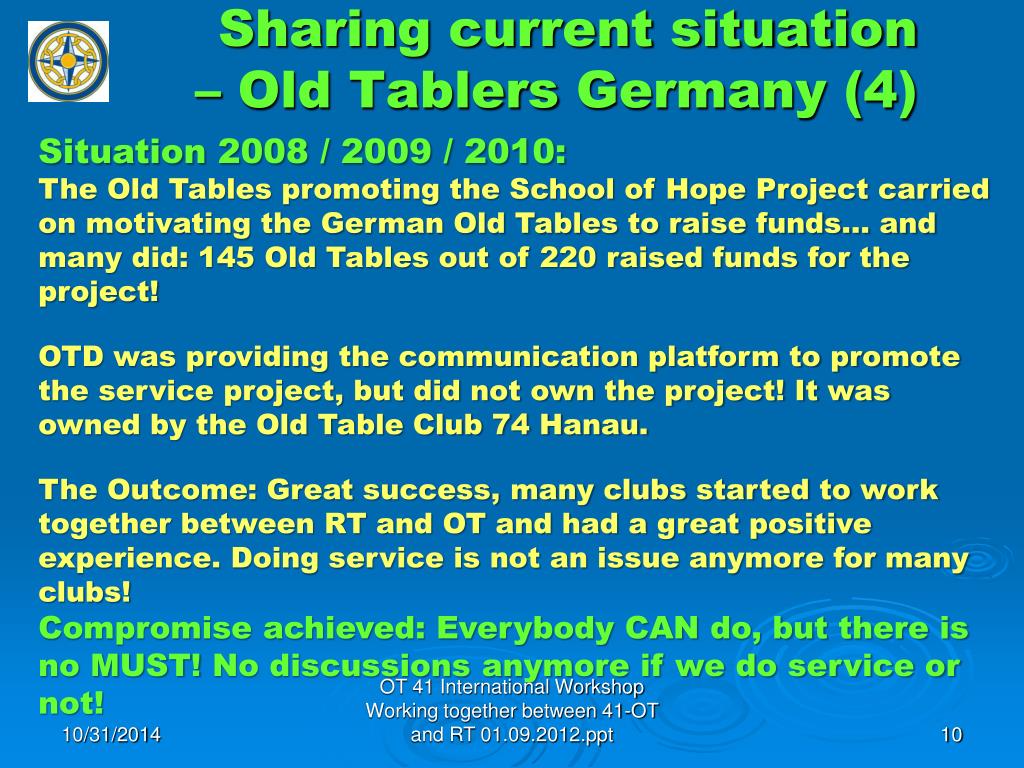 Sharing current situation
– Old Tablers Germany (4)

Situation 2008 / 2009 / 2010:
The Old Tables promoting the School of Hope Project carried on motivating the German Old Tables to raise funds… and many did: 145 Old Tables out of 220 raised funds for the project!

OTD was providing the communication platform to promote the service project, but did not own the project! It was owned by the Old Table Club 74 Hanau.

The Outcome: Great success, many clubs started to work together between RT and OT and had a great positive experience. Doing service is not an issue anymore for many clubs!
Compromise achieved: Everybody CAN do, but there is no MUST! No discussions anymore if we do service or not!

10/31/2014

OT 41 International Workshop Working together between 41-OT and RT 01.09.2012.ppt

10